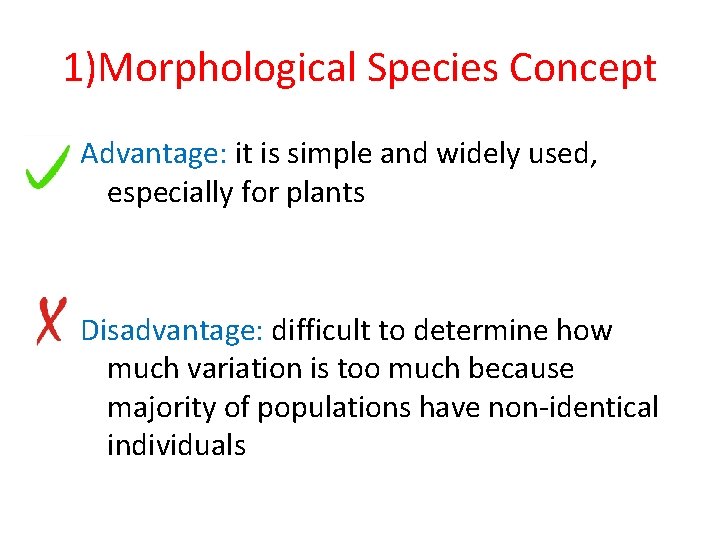 1)Morphological Species Concept

✓ Advantage: it is simple and widely used, especially for plants

✗ Disadvantage: difficult to determine how much variation is too much because majority of populations have non-identical individuals